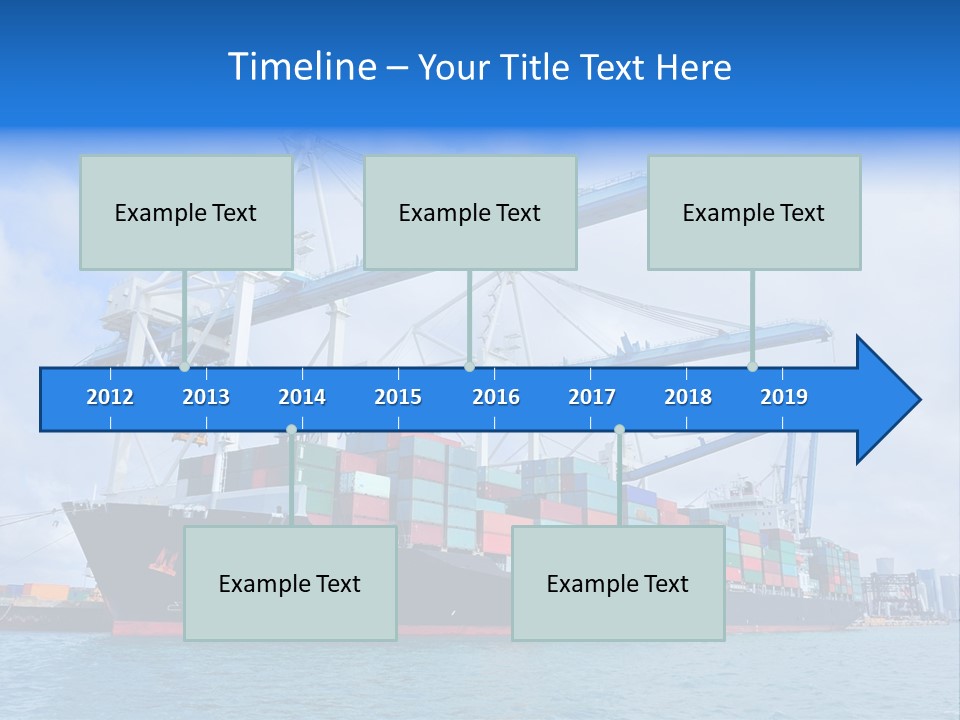 Timeline – Your Title Text Here

Example Text

Example Text

Example Text

2012 2013 2014 2015 2016 2017 2018 2019

Example Text

Example Text